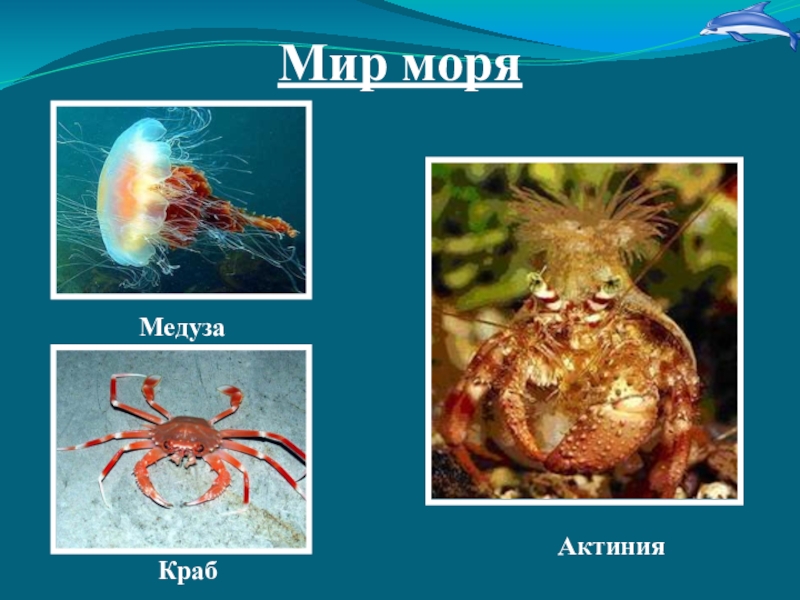 Мир моря

Медуза

Краб

Актиния